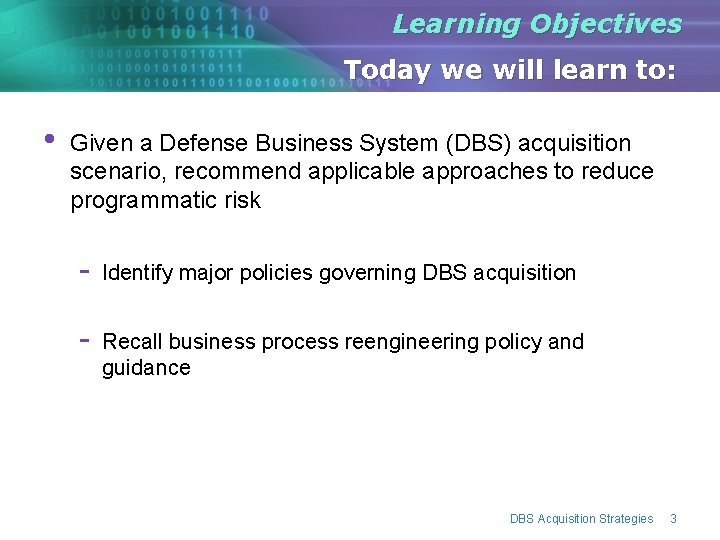 Learning Objectives

Today we will learn to:

• Given a Defense Business System (DBS) acquisition scenario, recommend applicable approaches to reduce programmatic risk

- Identify major policies governing DBS acquisition

- Recall business process reengineering policy and guidance

DBS Acquisition Strategies 3